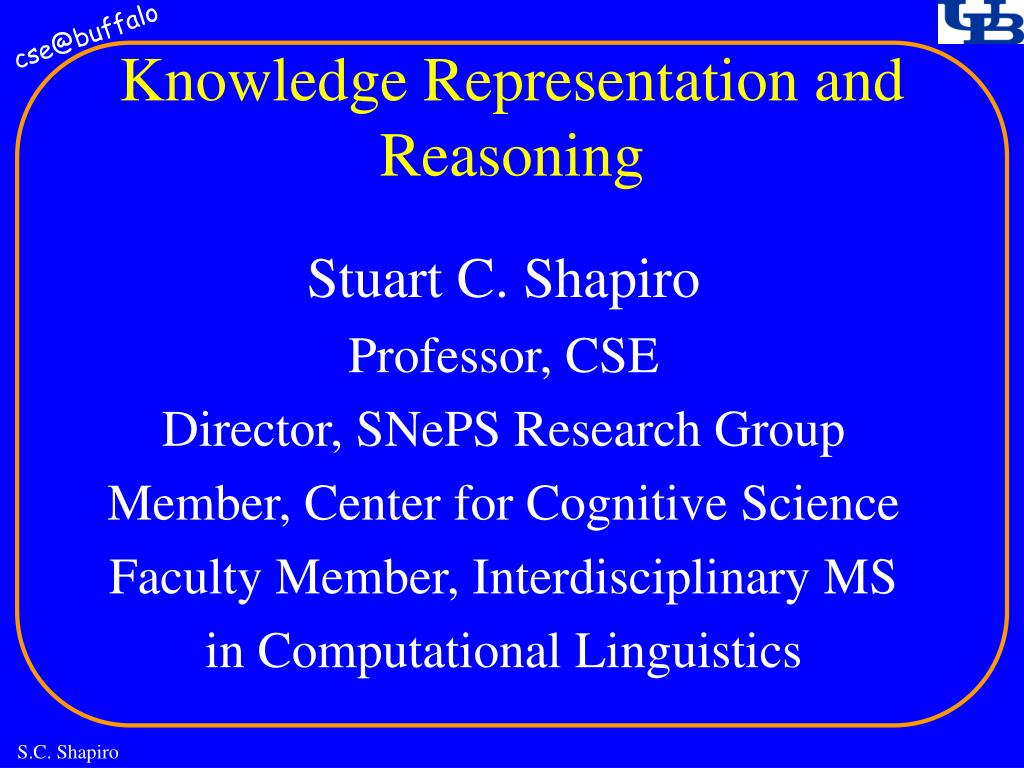 cse@buffalo

UB

Knowledge Representation and Reasoning

Stuart C. Shapiro

Professor, CSE

Director, SNePS Research Group

Member, Center for Cognitive Science

Faculty Member, Interdisciplinary MS in Computational Linguistics

S.C. Shapiro